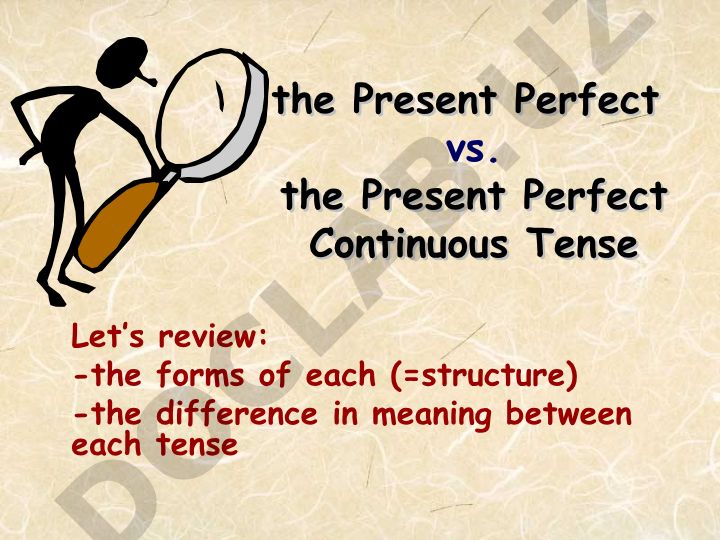 the Present Perfect
vs.
the Present Perfect Continuous Tense

Let's review:
-the forms of each (=structure)
-the difference in meaning between each tense

DOCLAB.UZ